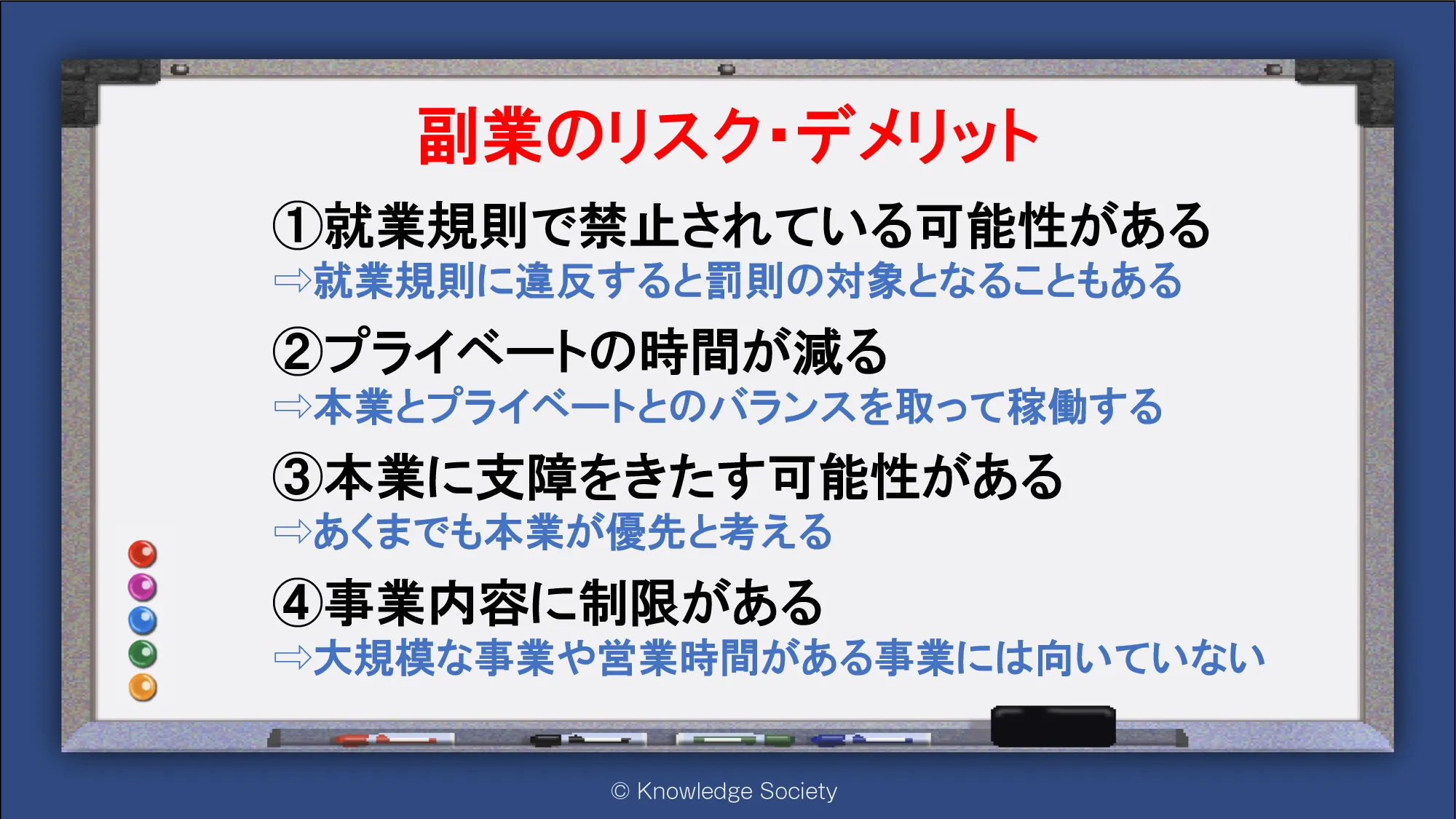 副業のリスク･デメリット

①就業規則で禁止されている可能性がある
⇨就業規則に違反すると罰則の対象となることもある

②プライベートの時間が減る
⇨本業とプライベートとのバランスを取って稼働する

③本業に支障をきたす可能性がある
⇨あくまでも本業が優先と考える

④事業内容に制限がある
⇨大規模な事業や営業時間がある事業には向いていない

© Knowledge Society